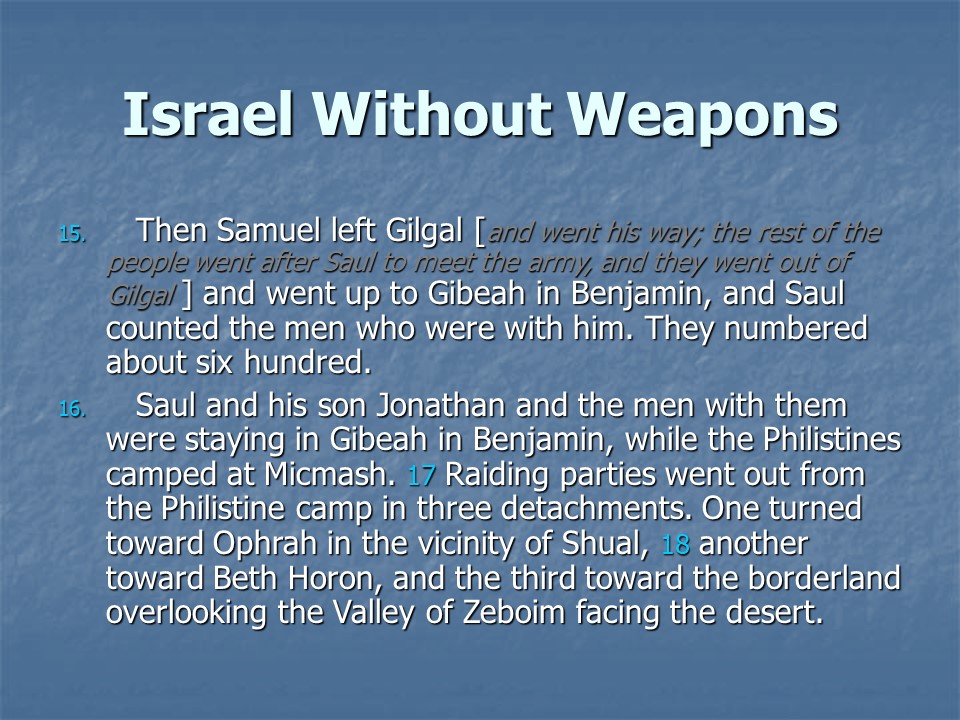 Israel Without Weapons

15. Then Samuel left Gilgal [and went his way; the rest of the people went after Saul to meet the army, and they went out of Gilgal ] and went up to Gibeah in Benjamin, and Saul counted the men who were with him. They numbered about six hundred.

16. Saul and his son Jonathan and the men with them were staying in Gibeah in Benjamin, while the Philistines camped at Micmash. 17 Raiding parties went out from the Philistine camp in three detachments. One turned toward Ophrah in the vicinity of Shual, 18 another toward Beth Horon, and the third toward the borderland overlooking the Valley of Zeboim facing the desert.